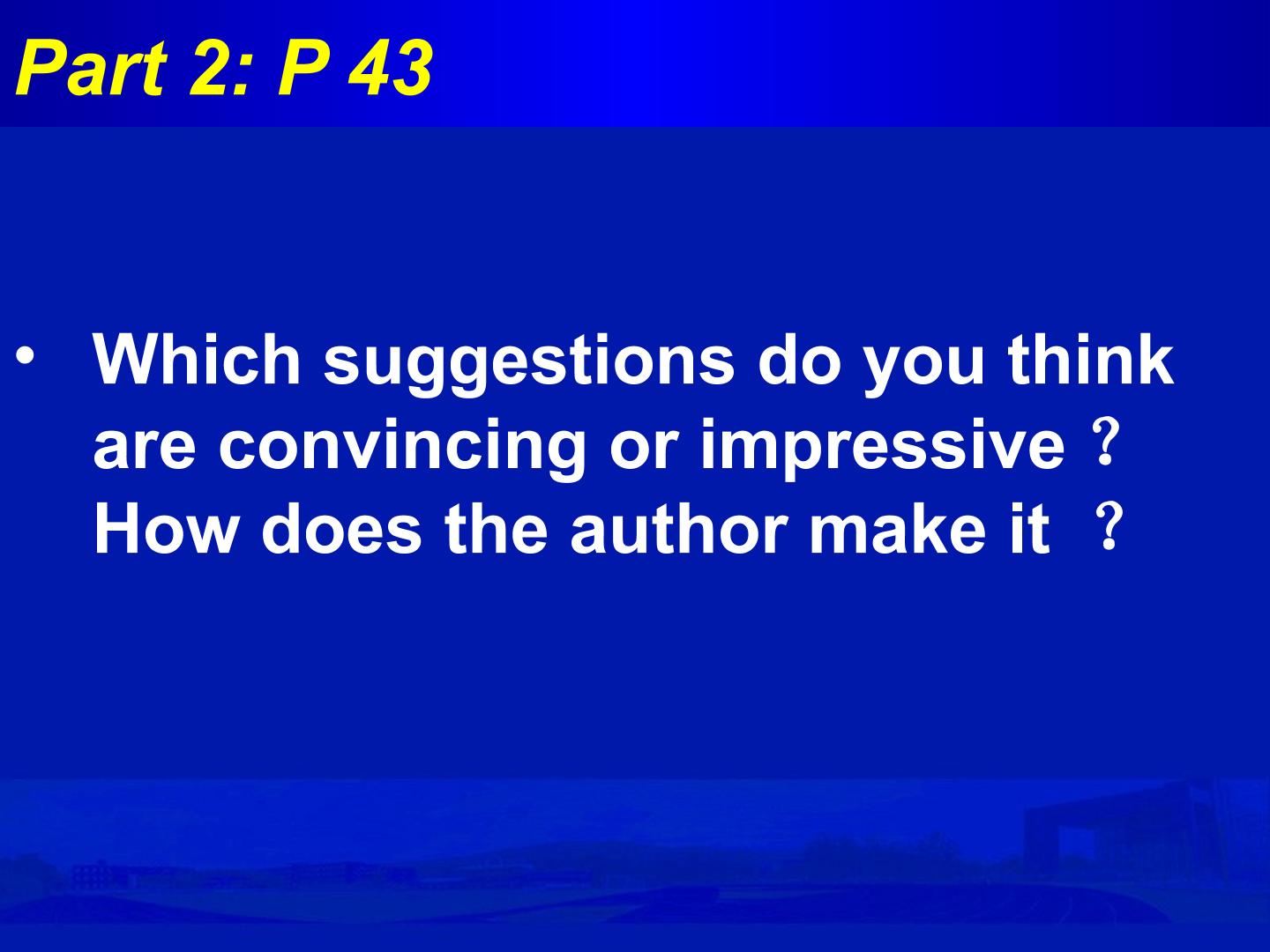 Part 2: P 43

• Which suggestions do you think are convincing or impressive？How does the author make it ？